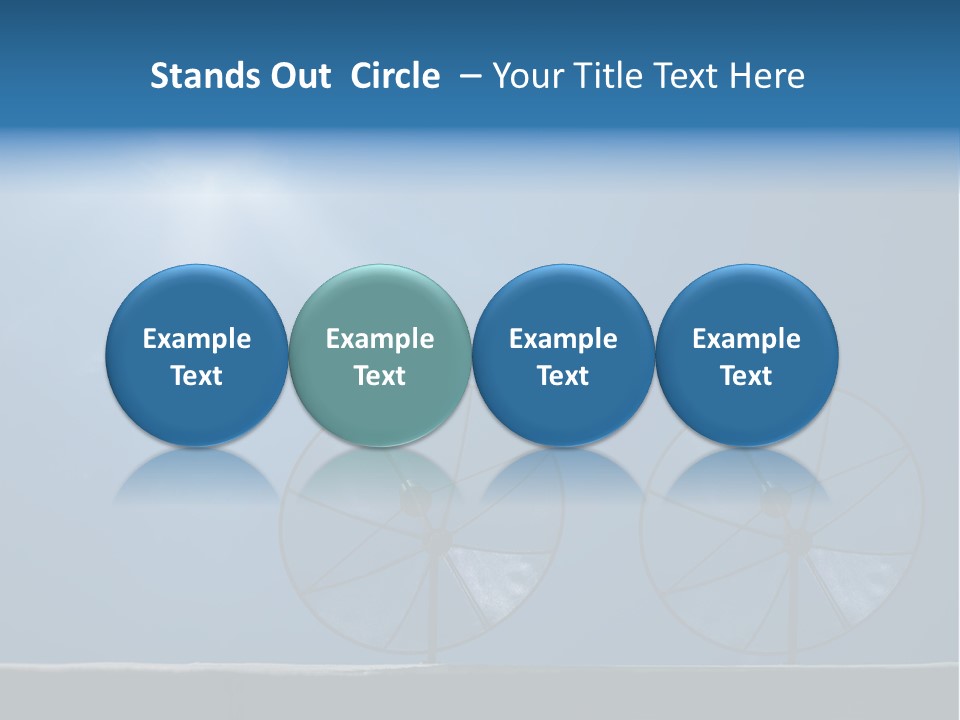 Stands Out Circle – Your Title Text Here

Example Text

Example Text

Example Text

Example Text